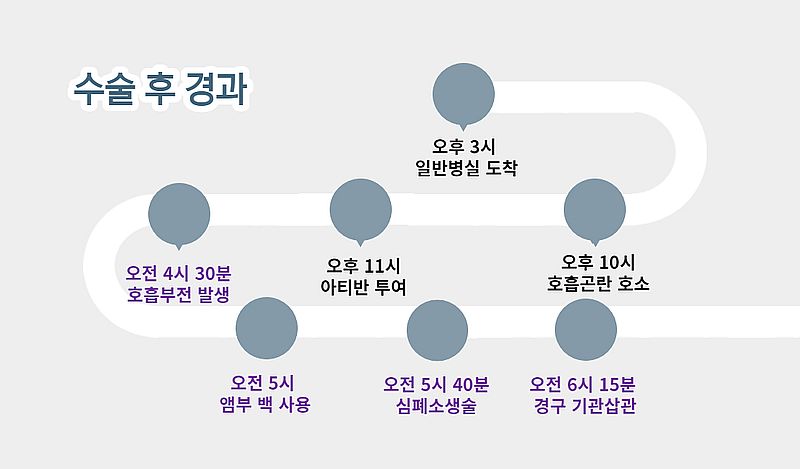 수술 후 경과

오후 3시
일반병실 도착

오후 10시
호흡곤란 호소

오후 11시
아티반 투여

오전 4시 30분
호흡부전 발생

오전 5시
앰부 백 사용

오전 5시 40분
심폐소생술

오전 6시 15분
경구 기관삽관